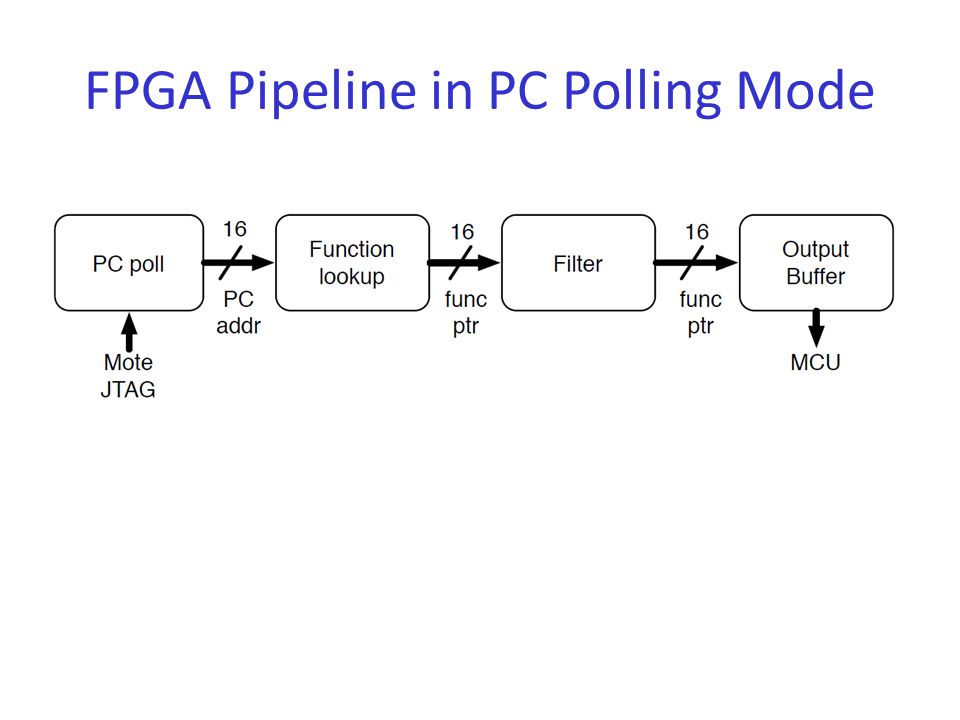 FPGA Pipeline in PC Polling Mode

PC poll

16

PC addr

Function lookup

16

func ptr

Filter

16

func ptr

Output Buffer

Mote JTAG

MCU